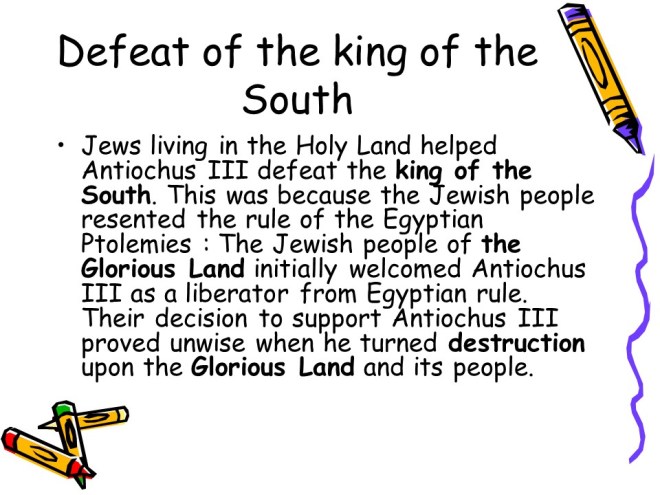 Defeat of the king of the South

• Jews living in the Holy Land helped Antiochus III defeat the king of the South. This was because the Jewish people resented the rule of the Egyptian Ptolemies : The Jewish people of the Glorious Land initially welcomed Antiochus III as a liberator from Egyptian rule. Their decision to support Antiochus III proved unwise when he turned destruction upon the Glorious Land and its people.